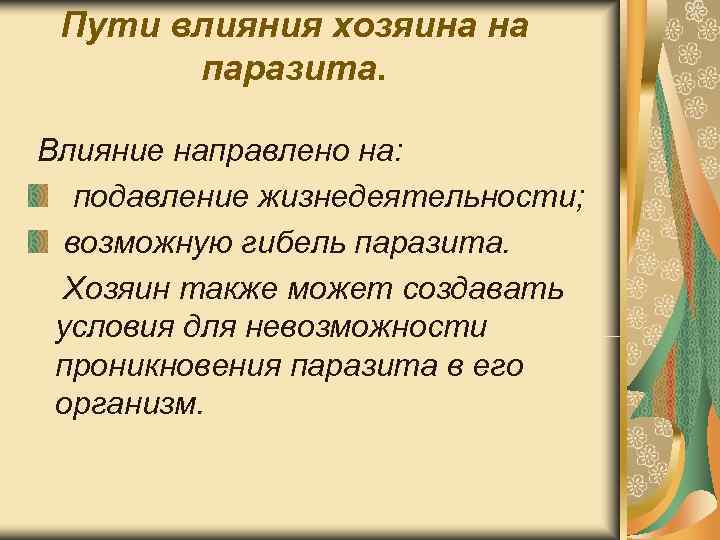 Пути влияния хозяина на паразита.

Влияние направлено на:

подавление жизнедеятельности;

возможную гибель паразита.

Хозяин также может создавать условия для невозможности проникновения паразита в его организм.